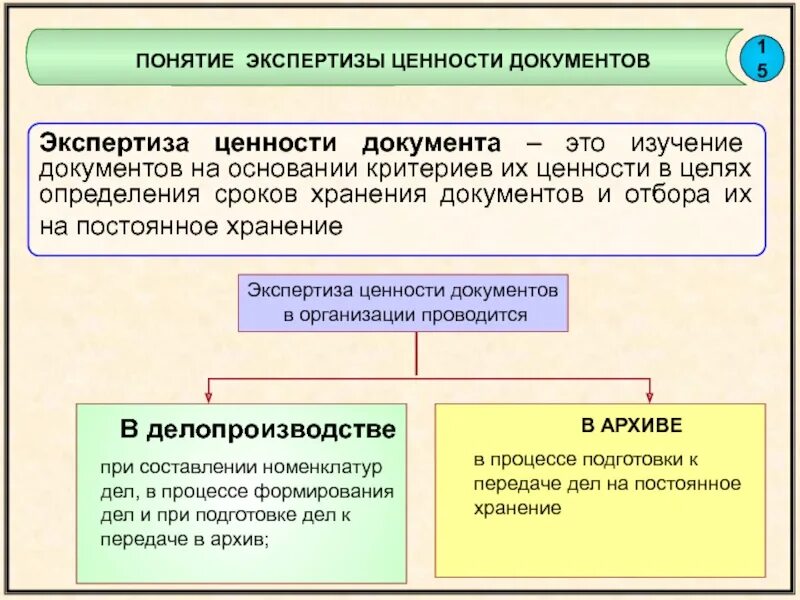 ПОНЯТИЕ ЭКСПЕРТИЗЫ ЦЕННОСТИ ДОКУМЕНТОВ

15

Экспертиза ценности документа – это изучение документов на основании критериев их ценности в целях определения сроков хранения документов и отбора их на постоянное хранение

Экспертиза ценности документов в организации проводится

В делопроизводстве

при составлении номенклатур дел, в процессе формирования дел и при подготовке дел к передаче в архив;

В АРХИВЕ

в процессе подготовки к передаче дел на постоянное хранение